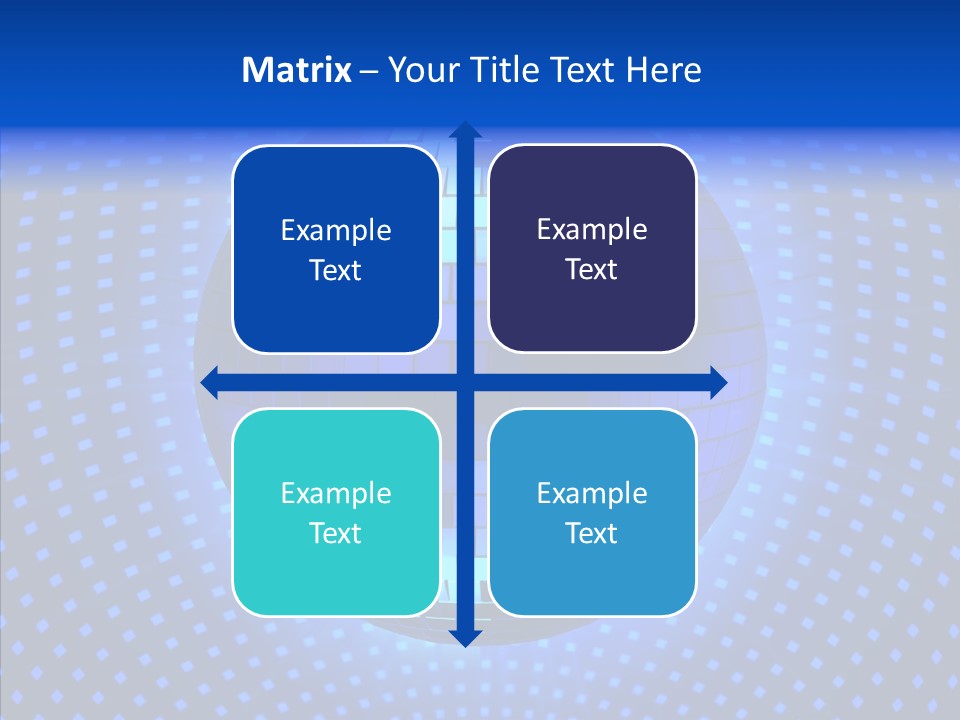 Matrix – Your Title Text Here

Example Text

Example Text

Example Text

Example Text